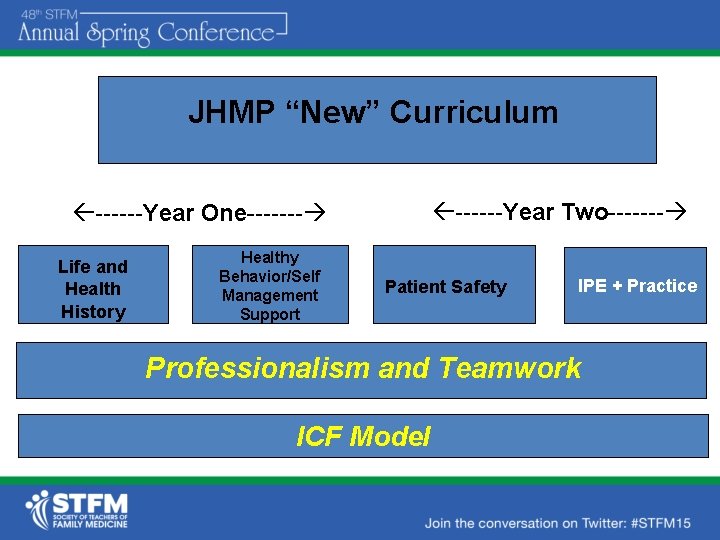 48th STFM
Annual Spring Conference

JHMP "New" Curriculum

←------Year One-------→

←------Year Two-------→

Life and Health History

Healthy Behavior/Self Management Support

Patient Safety

IPE + Practice

Professionalism and Teamwork

ICF Model

STFM
SOCIETY OF TEACHERS OF FAMILY MEDICINE

Join the conversation on Twitter: #STFM15